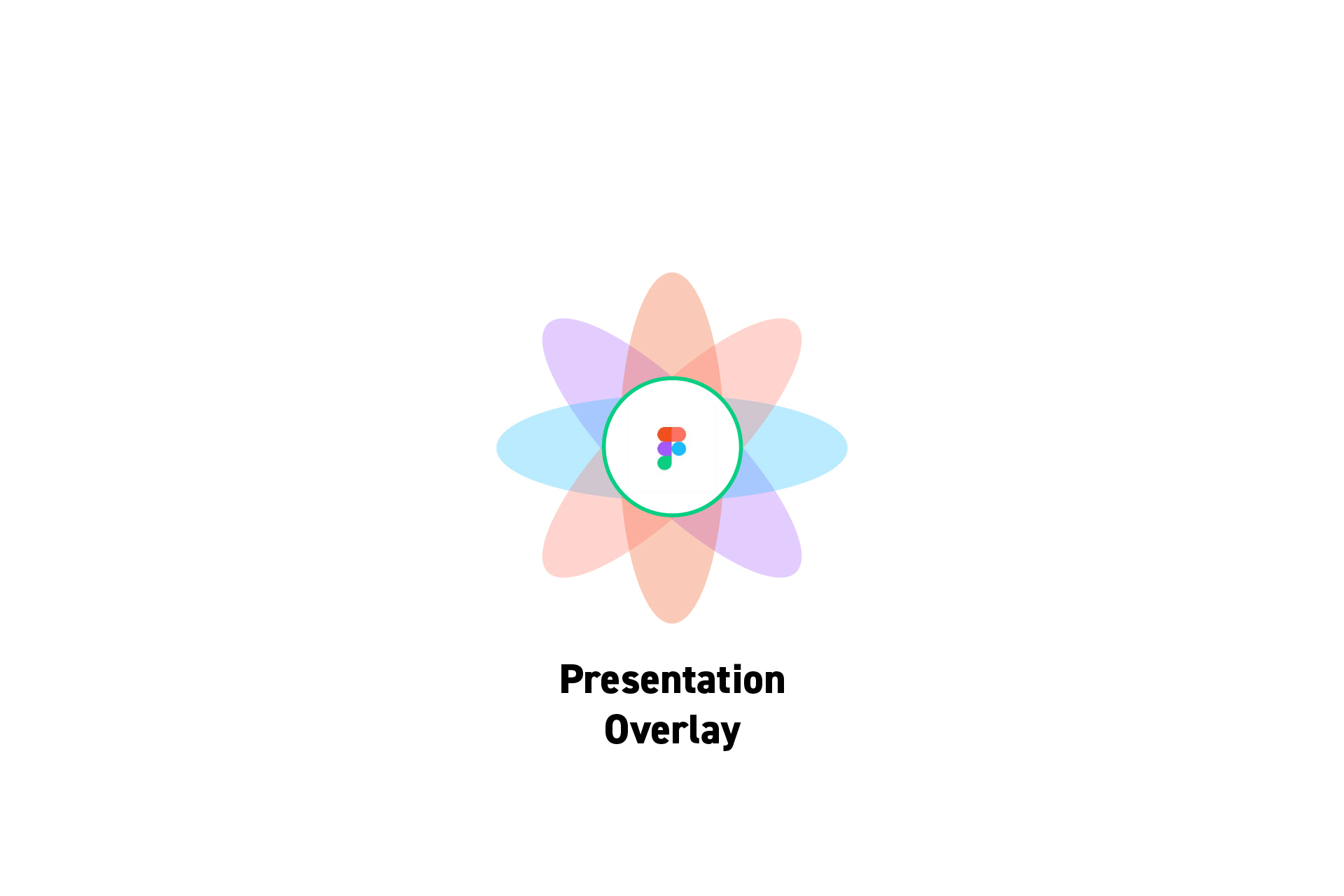 Presentation
Overlay